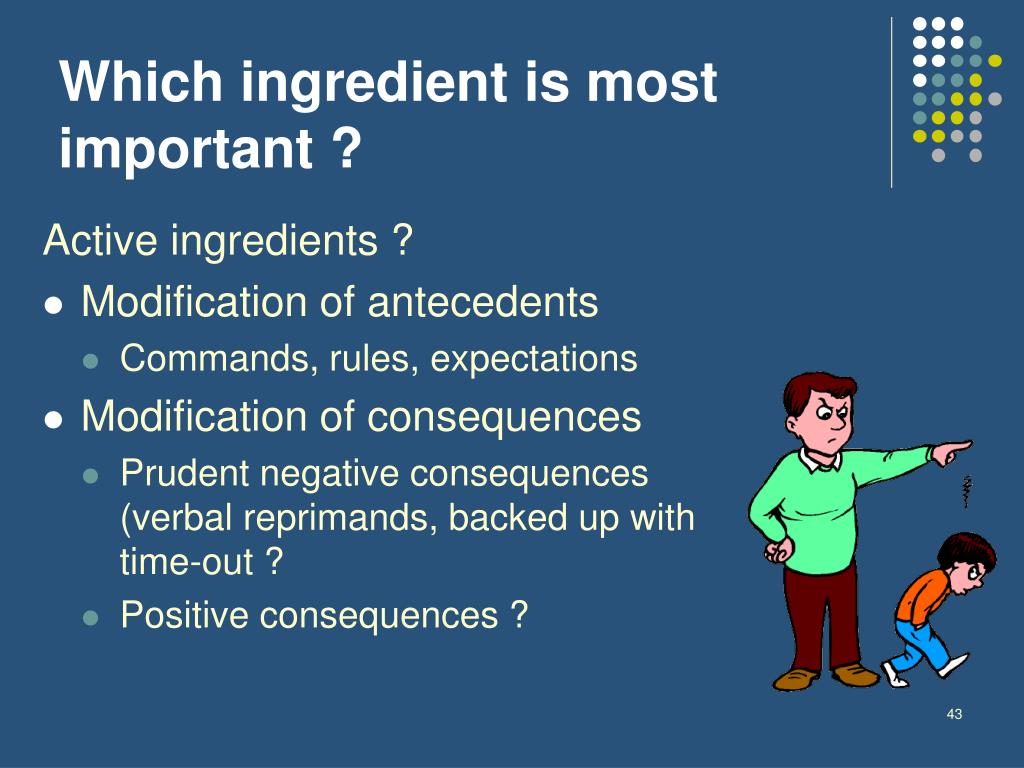 Which ingredient is most important ?

Active ingredients ?

- Modification of antecedents
  - Commands, rules, expectations
- Modification of consequences
  - Prudent negative consequences (verbal reprimands, backed up with time-out ?
  - Positive consequences ?

43